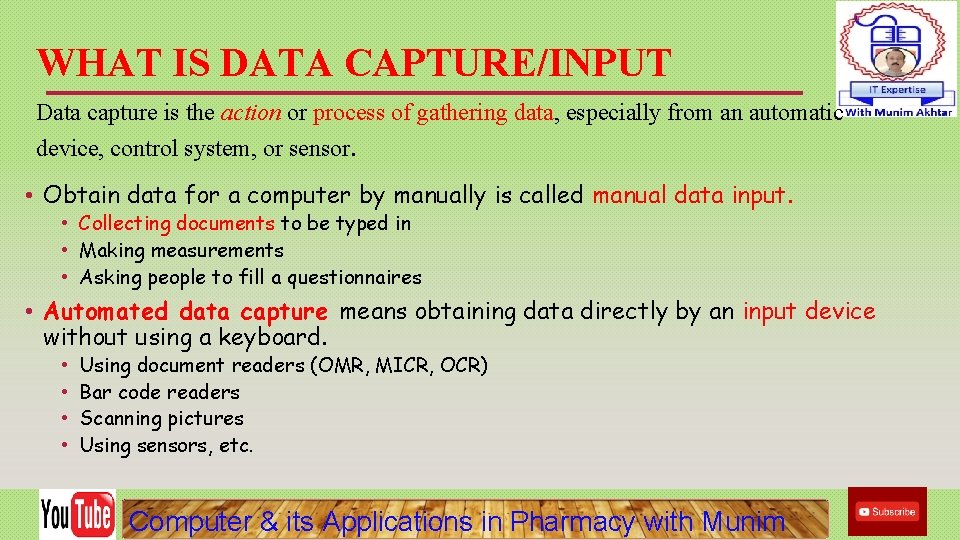 WHAT IS DATA CAPTURE/INPUT

IT Expertise
With Munim Akhtar

Data capture is the action or process of gathering data, especially from an automatic device, control system, or sensor.

• Obtain data for a computer by manually is called manual data input.
  • Collecting documents to be typed in
  • Making measurements
  • Asking people to fill a questionnaires
• Automated data capture means obtaining data directly by an input device without using a keyboard.
  • Using document readers (OMR, MICR, OCR)
  • Bar code readers
  • Scanning pictures
  • Using sensors, etc.

YouTube

Computer & its Applications in Pharmacy with Munim

Subscribe